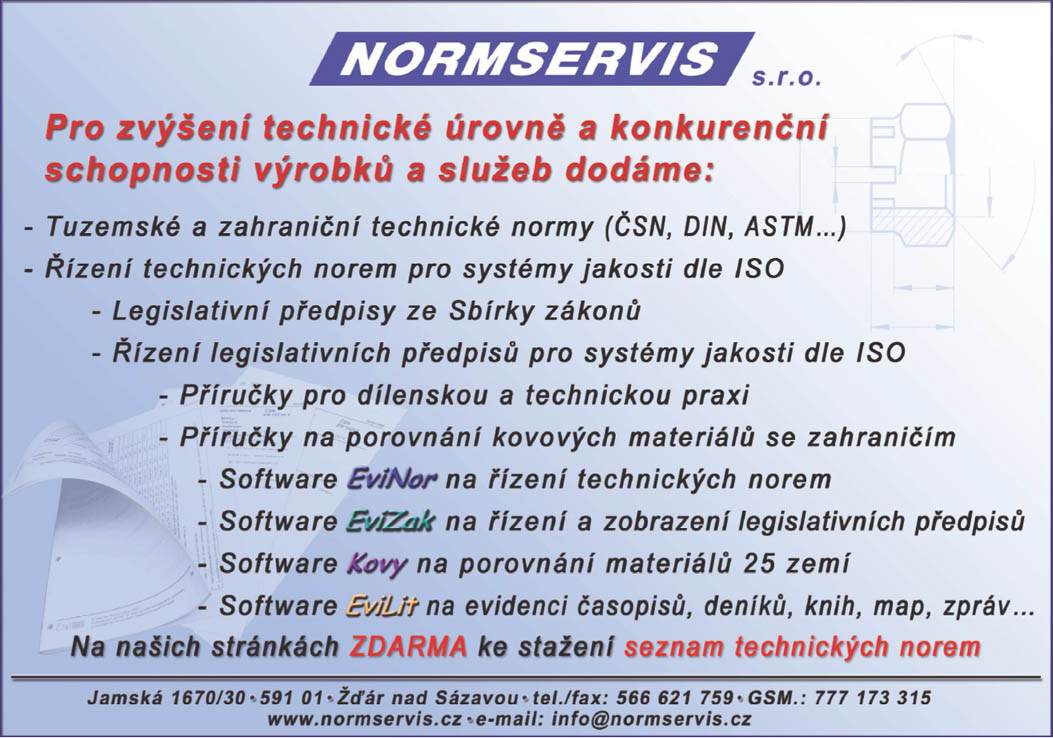 NORMSERVIS s.r.o.

Pro zvýšení technické úrovně a konkurenční schopnosti výrobků a služeb dodáme:

- Tuzemské a zahraniční technické normy (ČSN, DIN, ASTM...)
- Řízení technických norem pro systémy jakosti dle ISO
- Legislativní předpisy ze Sbírky zákonů
- Řízení legislativních předpisů pro systémy jakosti dle ISO
- Příručky pro dílenskou a technickou praxi
- Příručky na porovnání kovových materiálů se zahraničím
- Software EviNor na řízení technických norem
- Software EviZak na řízení a zobrazení legislativních předpisů
- Software Kovy na porovnání materiálů 25 zemí
- Software EviLit na evidenci časopisů, deníků, knih, map, zpráv...

Na našich stránkách ZDARMA ke stažení seznam technických norem

Jamská 1670/30 • 591 01 • Žďár nad Sázavou • tel./fax: 566 621 759 • GSM.: 777 173 315
www.normservis.cz • e-mail: info@normservis.cz